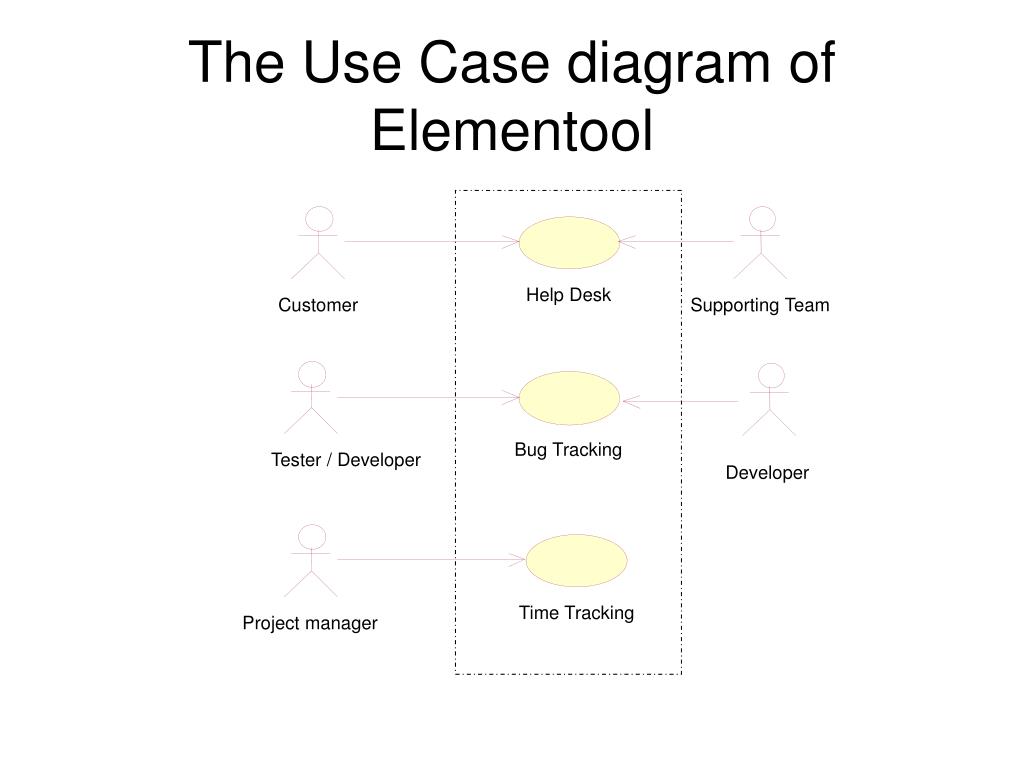 The Use Case diagram of Elementool

Customer

Help Desk

Supporting Team

Tester / Developer

Bug Tracking

Developer

Project manager

Time Tracking